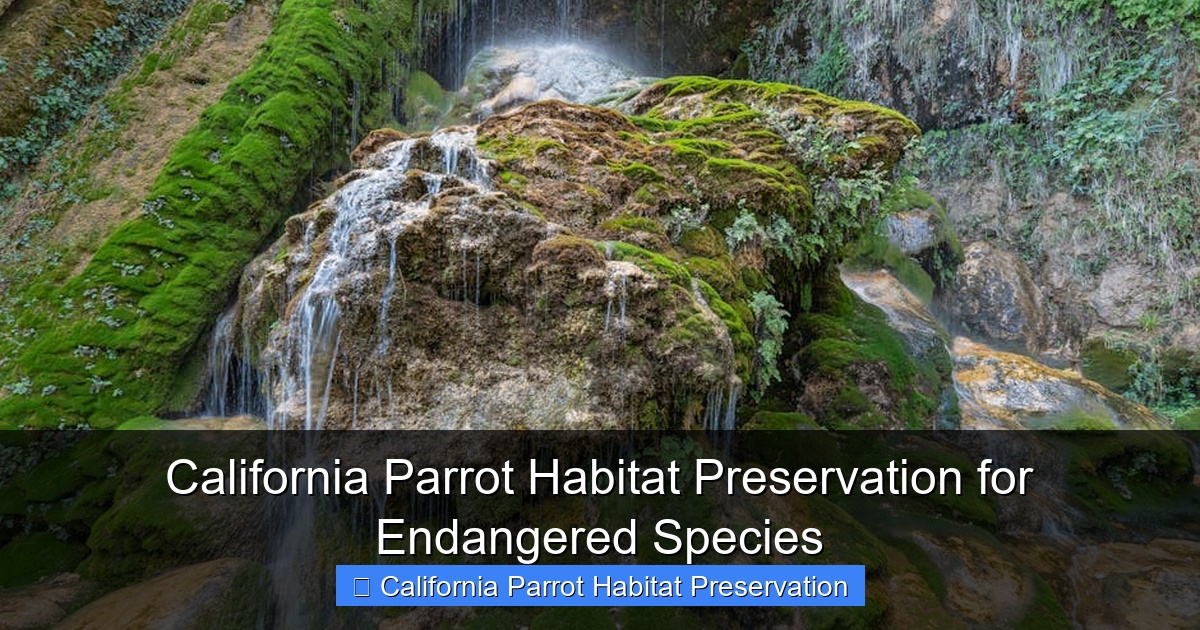 California Parrot Habitat Preservation for Endangered Species

California Parrot Habitat Preservation